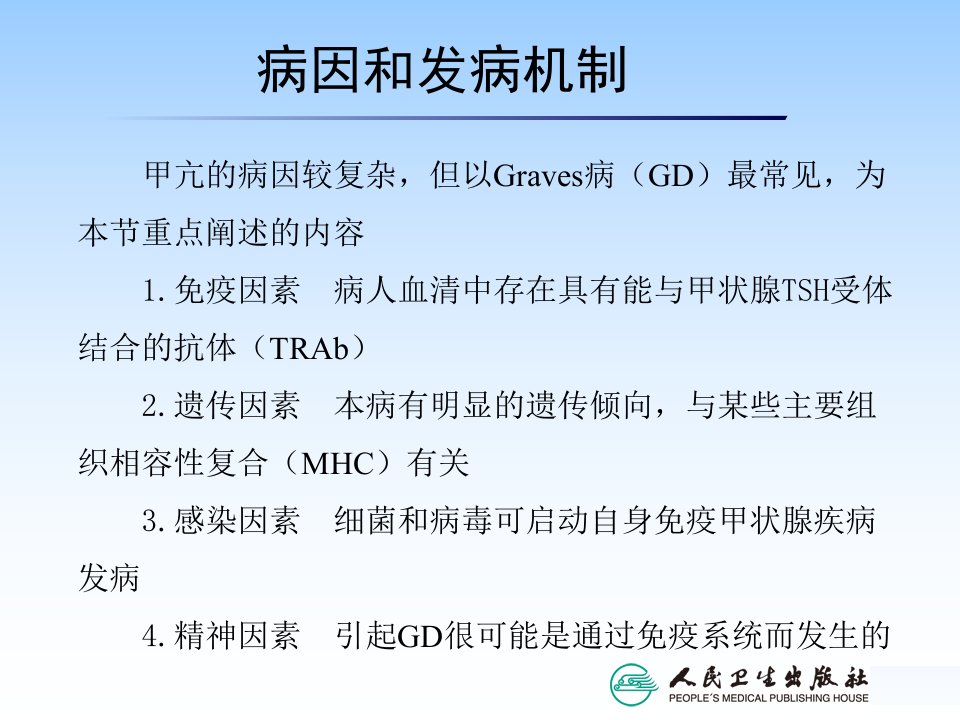 病因和发病机制

甲亢的病因较复杂，但以Graves病（GD）最常见，为本节重点阐述的内容

1. 免疫因素　病人血清中存在具有能与甲状腺TSH受体结合的抗体（TRAb）

2. 遗传因素　本病有明显的遗传倾向，与某些主要组织相容性复合（MHC）有关

3. 感染因素　细菌和病毒可启动自身免疫甲状腺疾病发病

4. 精神因素　引起GD很可能是通过免疫系统而发生的

人民卫生出版社
PEOPLE'S MEDICAL PUBLISHING HOUSE